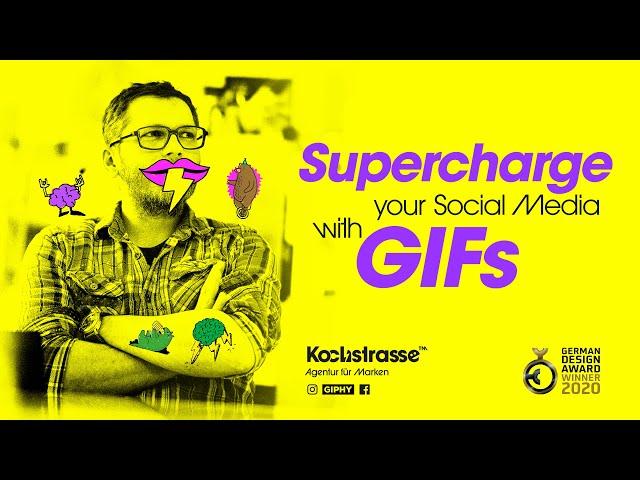 Supercharge
your Social Media
with
GIFs

Kochstrasse™
Agentur für Marken

GIPHY

GERMAN
DESIGN
AWARD
WINNER
2020